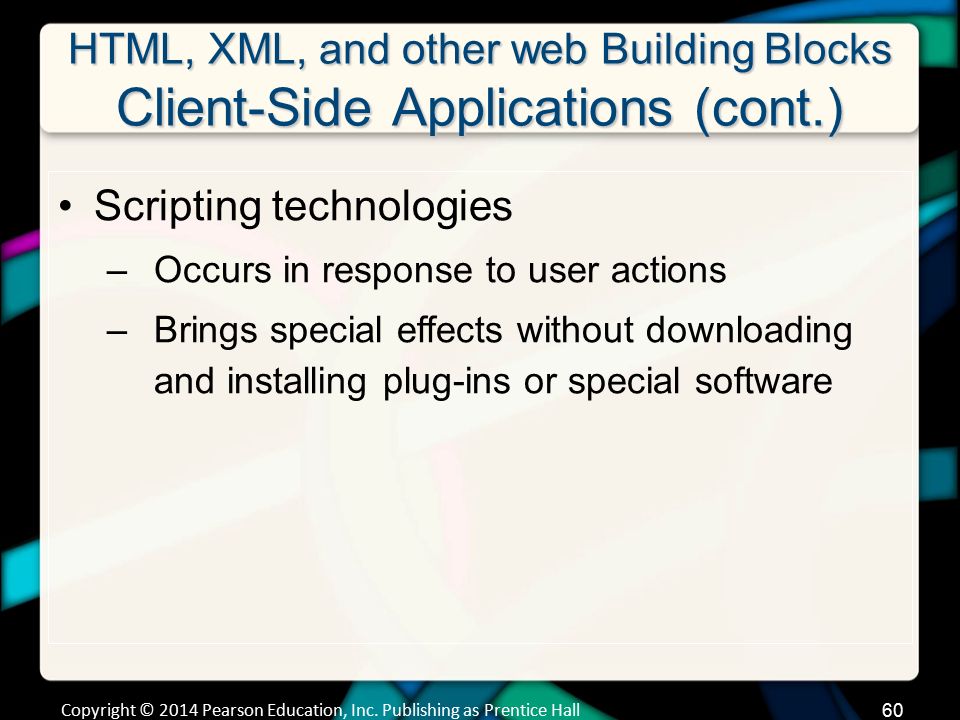 HTML, XML, and other web Building Blocks
Client-Side Applications (cont.)

• Scripting technologies
– Occurs in response to user actions
– Brings special effects without downloading and installing plug-ins or special software

Copyright © 2014 Pearson Education, Inc. Publishing as Prentice Hall
60